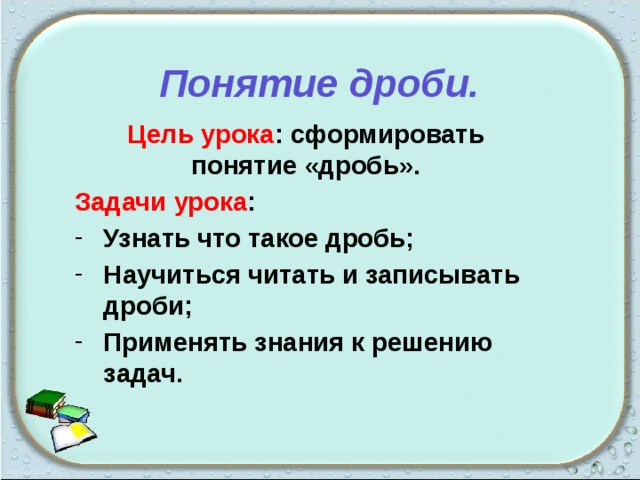 Понятие дроби.

Цель урока: сформировать понятие «дробь».

Задачи урока:

- Узнать что такое дробь;
- Научиться читать и записывать дроби;
- Применять знания к решению задач.